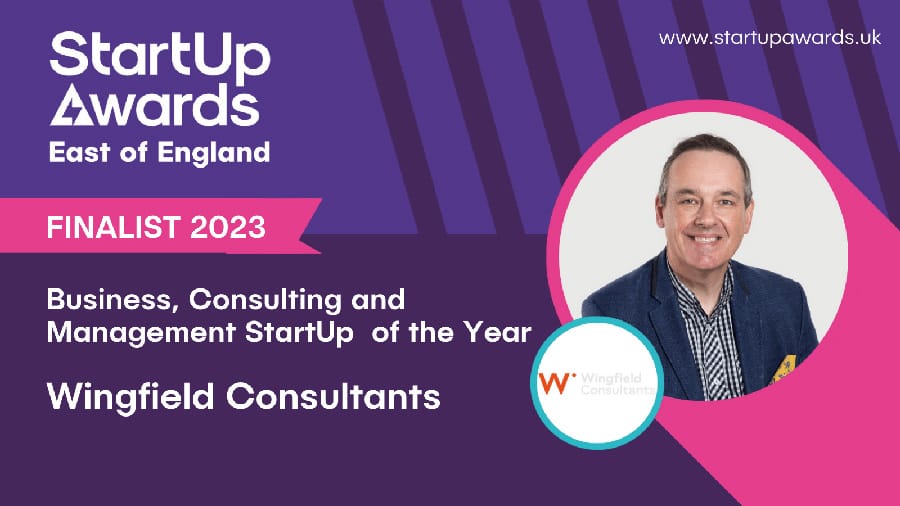 StartUp Awards
East of England

www.startupawards.uk

FINALIST 2023

Business, Consulting and Management StartUp of the Year

Wingfield Consultants

W Wingfield Consultants